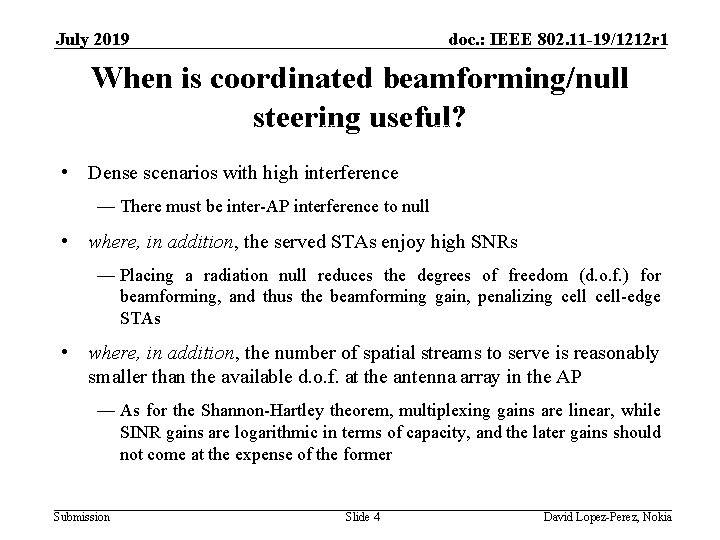 July 2019

doc.: IEEE 802.11-19/1212r1

When is coordinated beamforming/null steering useful?

• Dense scenarios with high interference

— There must be inter-AP interference to null

• where, in addition, the served STAs enjoy high SNRs

— Placing a radiation null reduces the degrees of freedom (d.o.f.) for beamforming, and thus the beamforming gain, penalizing cell cell-edge STAs

• where, in addition, the number of spatial streams to serve is reasonably smaller than the available d.o.f. at the antenna array in the AP

— As for the Shannon-Hartley theorem, multiplexing gains are linear, while SINR gains are logarithmic in terms of capacity, and the later gains should not come at the expense of the former

Submission

Slide 4

David Lopez-Perez, Nokia